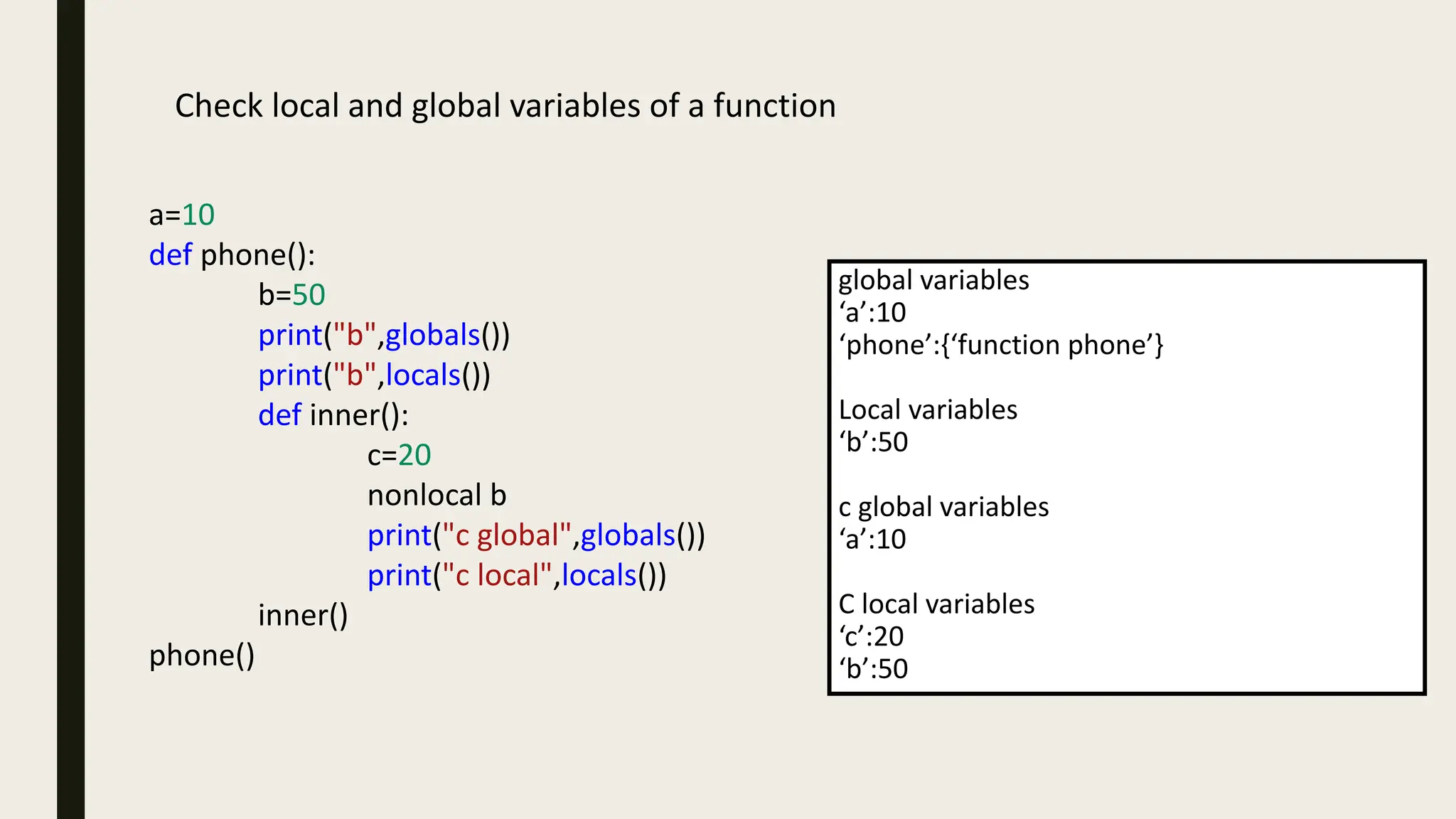 Check local and global variables of a function

a=10
def phone():
    b=50
    print("b",globals())
    print("b",locals())
    def inner():
        c=20
        nonlocal b
        print("c global",globals())
        print("c local",locals())
    inner()
phone()

global variables
‘a’:10
‘phone’:{‘function phone’}

Local variables
‘b’:50

c global variables
‘a’:10

C local variables
‘c’:20
‘b’:50